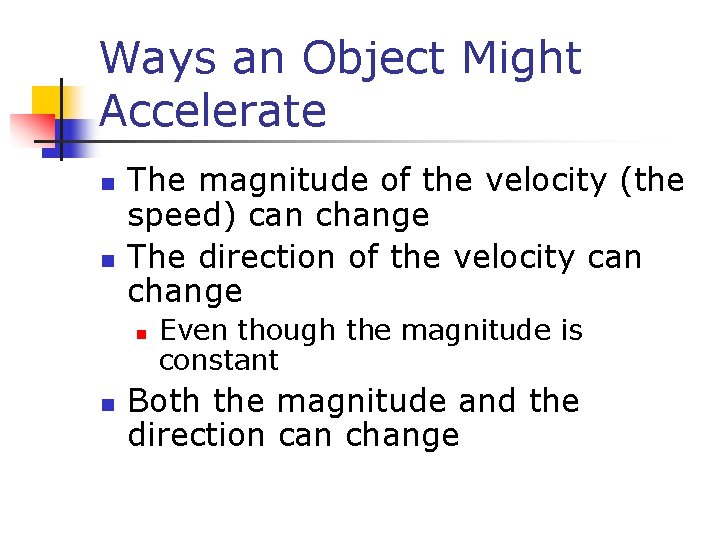 Ways an Object Might Accelerate

- The magnitude of the velocity (the speed) can change
- The direction of the velocity can change
  - Even though the magnitude is constant
- Both the magnitude and the direction can change